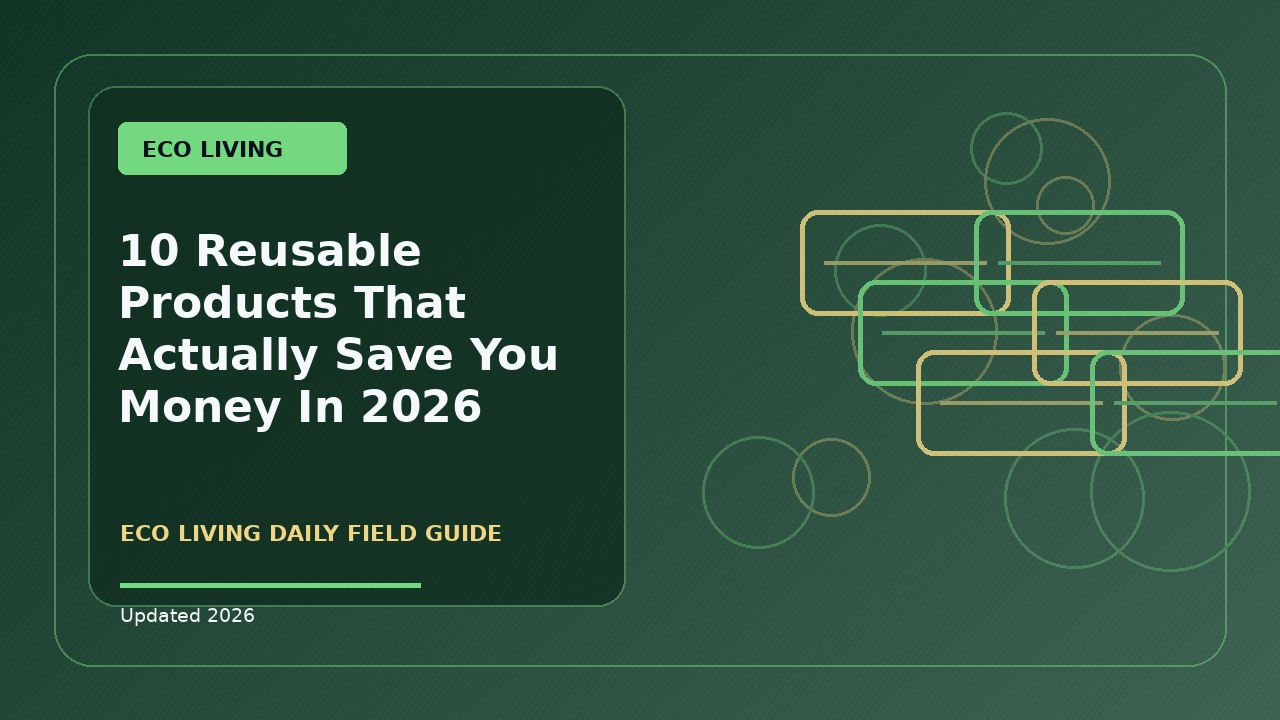 ECO LIVING

10 Reusable Products That Actually Save You Money In 2026

ECO LIVING DAILY FIELD GUIDE

Updated 2026